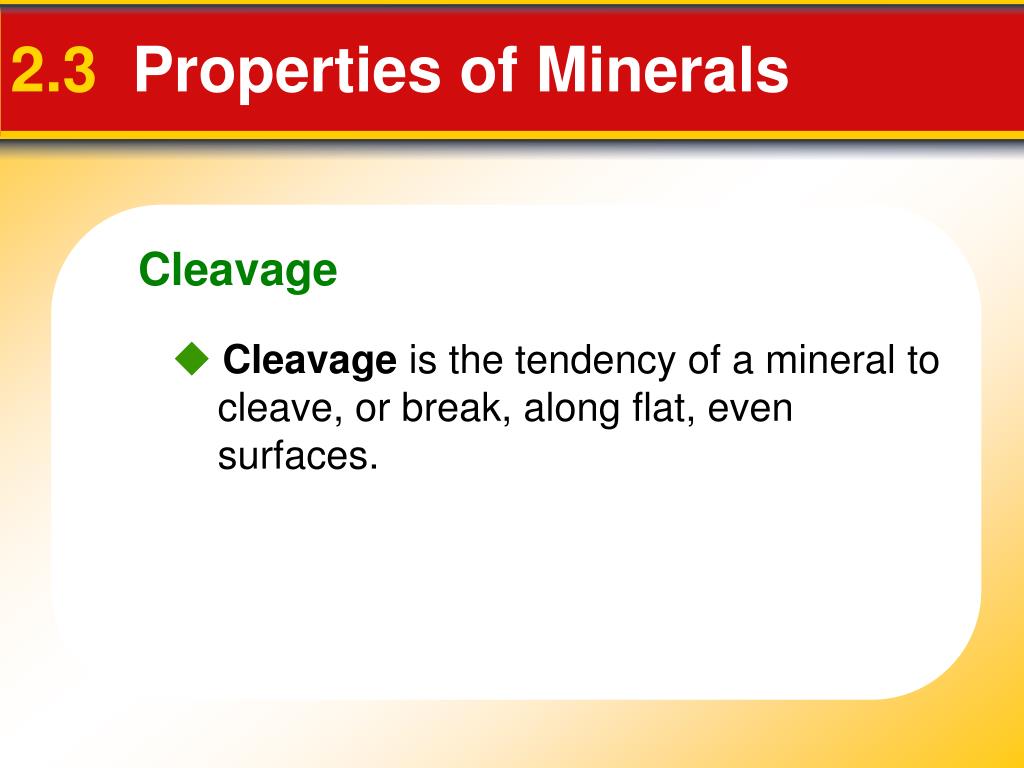 2.3 Properties of Minerals

Cleavage

◆ Cleavage is the tendency of a mineral to cleave, or break, along flat, even surfaces.